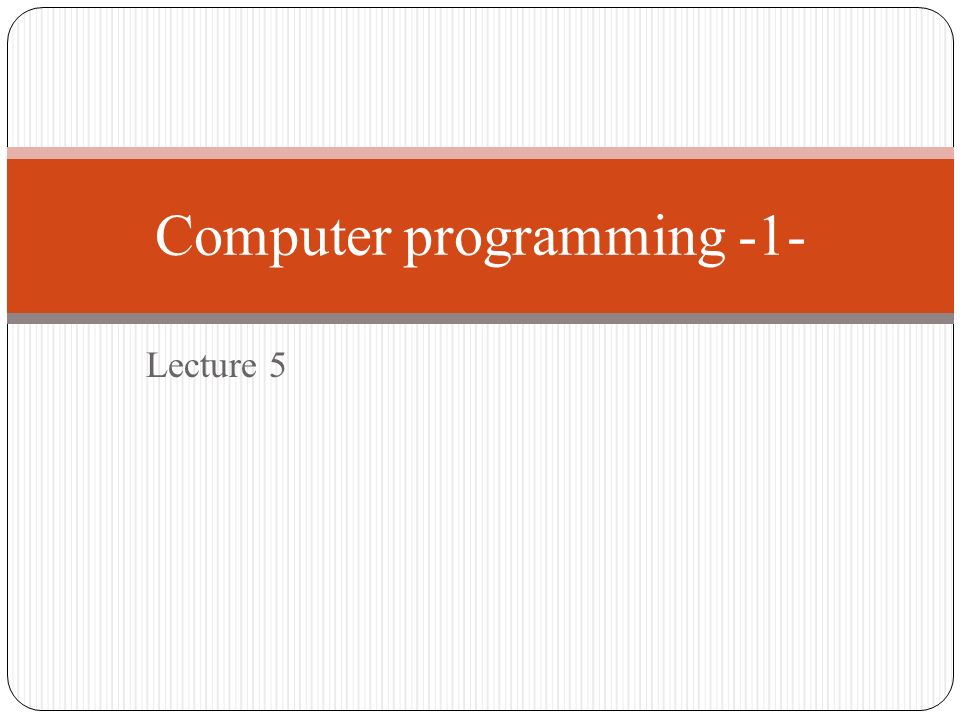 Computer programming -1-

Lecture 5